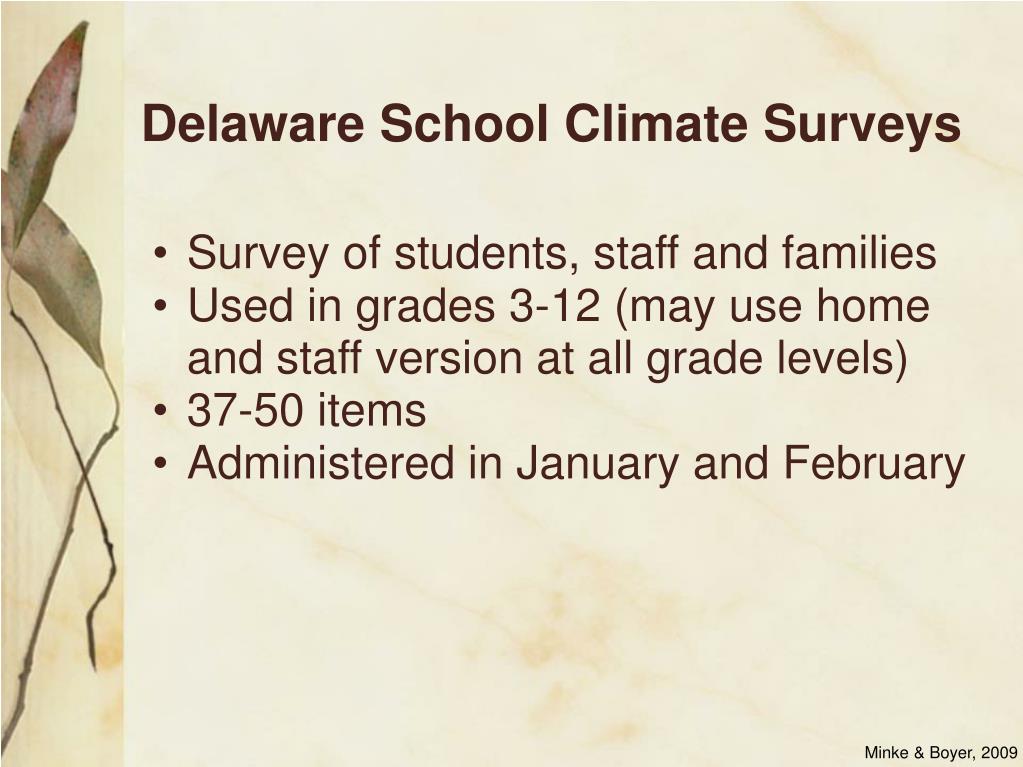 Delaware School Climate Surveys

• Survey of students, staff and families
• Used in grades 3-12 (may use home and staff version at all grade levels)
• 37-50 items
• Administered in January and February

Minke & Boyer, 2009